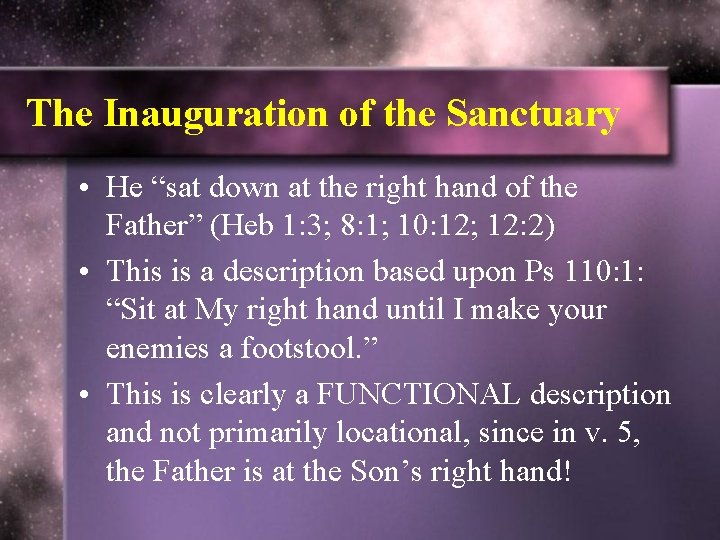 The Inauguration of the Sanctuary

• He “sat down at the right hand of the Father” (Heb 1:3; 8:1; 10:12; 12:2)

• This is a description based upon Ps 110:1: “Sit at My right hand until I make your enemies a footstool.”

• This is clearly a FUNCTIONAL description and not primarily locational, since in v. 5, the Father is at the Son’s right hand!